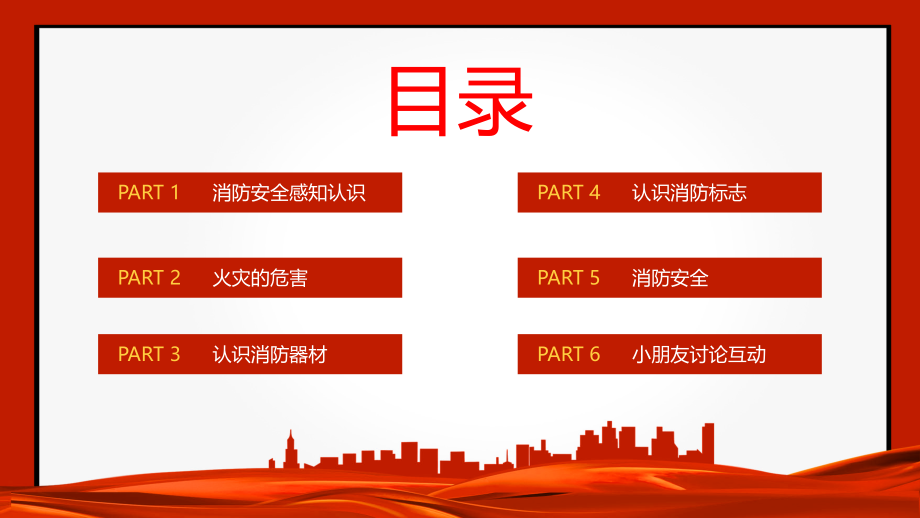 目录

PART 1 消防安全感知认识

PART 2 火灾的危害

PART 3 认识消防器材

PART 4 认识消防标志

PART 5 消防安全

PART 6 小朋友讨论互动